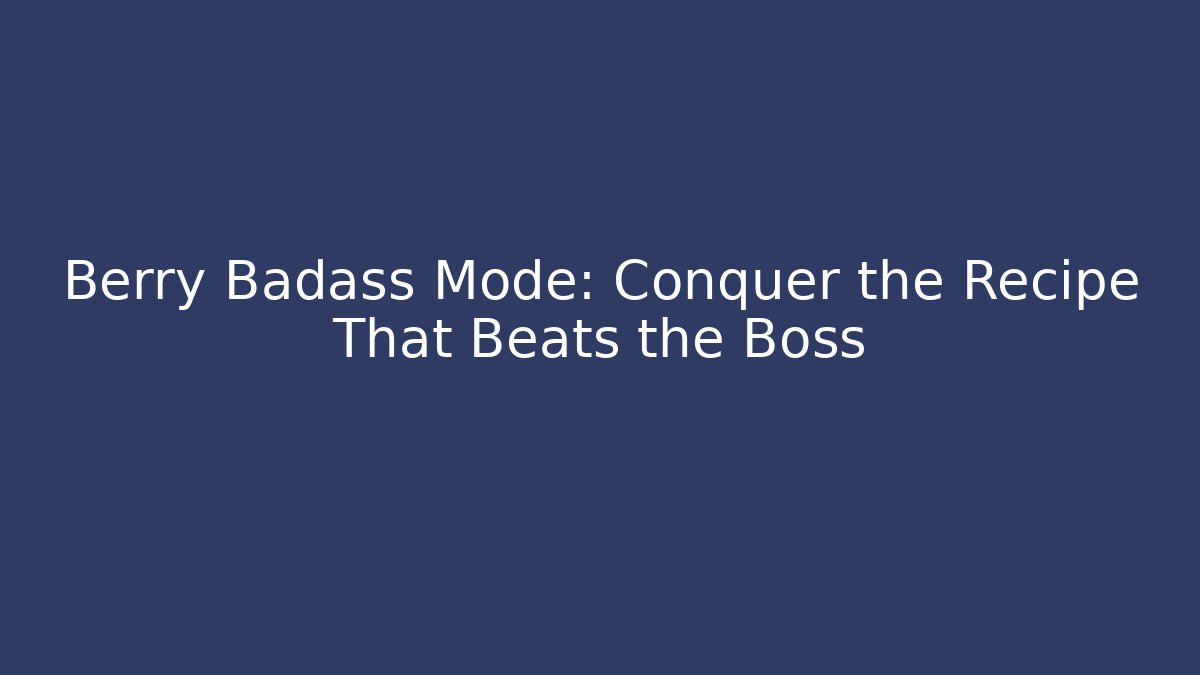 Berry Badass Mode: Conquer the Recipe That Beats the Boss